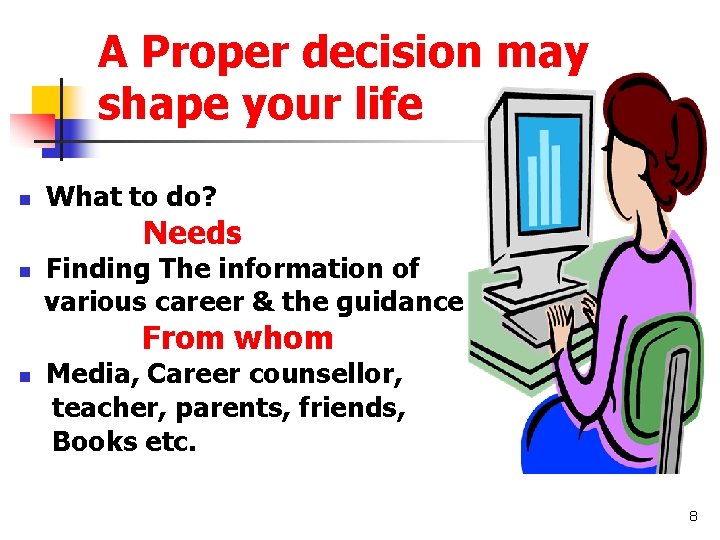 A Proper decision may shape your life

- What to do?

Needs

- Finding The information of various career & the guidance

From whom

- Media, Career counsellor, teacher, parents, friends, Books etc.

8